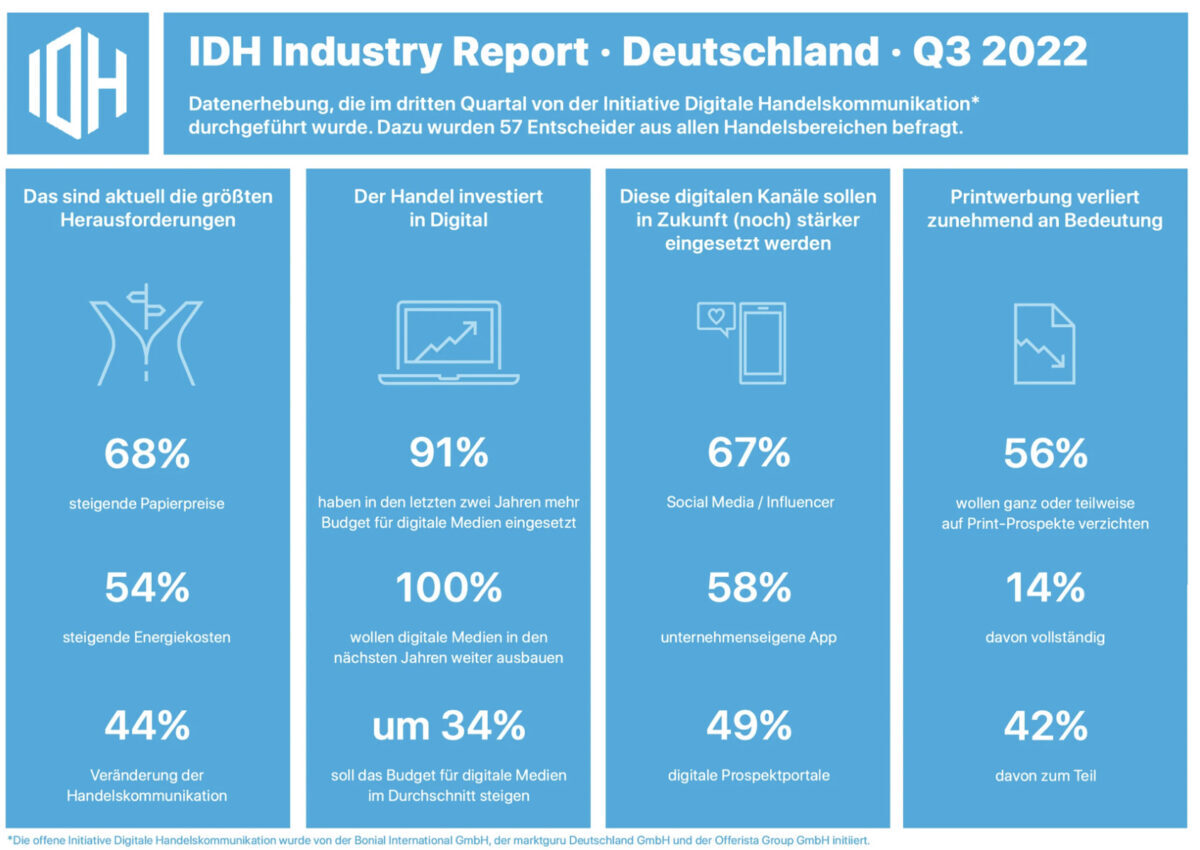 IDH

IDH Industry Report · Deutschland · Q3 2022

Datenerhebung, die im dritten Quartal von der Initiative Digitale Handelskommunikation* durchgeführt wurde. Dazu wurden 57 Entscheider aus allen Handelsbereichen befragt.

Das sind aktuell die größten Herausforderungen

68%

steigende Papierpreise

54%

steigende Energiekosten

44%

Veränderung der Handelskommunikation

Der Handel investiert in Digital

91%

haben in den letzten zwei Jahren mehr Budget für digitale Medien eingesetzt

100%

wollen digitale Medien in den nächsten Jahren weiter ausbauen

um 34%

soll das Budget für digitale Medien im Durchschnitt steigen

Diese digitalen Kanäle sollen in Zukunft (noch) stärker eingesetzt werden

67%

Social Media / Influencer

58%

unternehmenseigene App

49%

digitale Prospektportale

Printwerbung verliert zunehmend an Bedeutung

56%

wollen ganz oder teilweise auf Print-Prospekte verzichten

14%

davon vollständig

42%

davon zum Teil

*Die offene Initiative Digitale Handelskommunikation wurde von der Bonial International GmbH, der marktguru Deutschland GmbH und der Offerista Group GmbH initiiert.